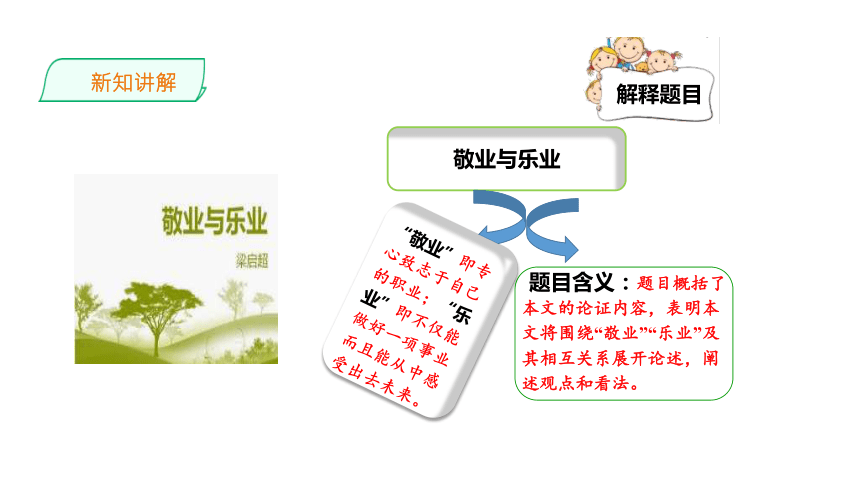 新知讲解

解释题目

敬业与乐业

敬业与乐业
梁启超

“敬业”即专心致志于自己的职业；“乐业”即不仅能做好一项事业而且能从中感受出去未来。

题目含义：题目概括了本文的论证内容，表明本文将围绕“敬业”“乐业”及其相互关系展开论述，阐述观点和看法。